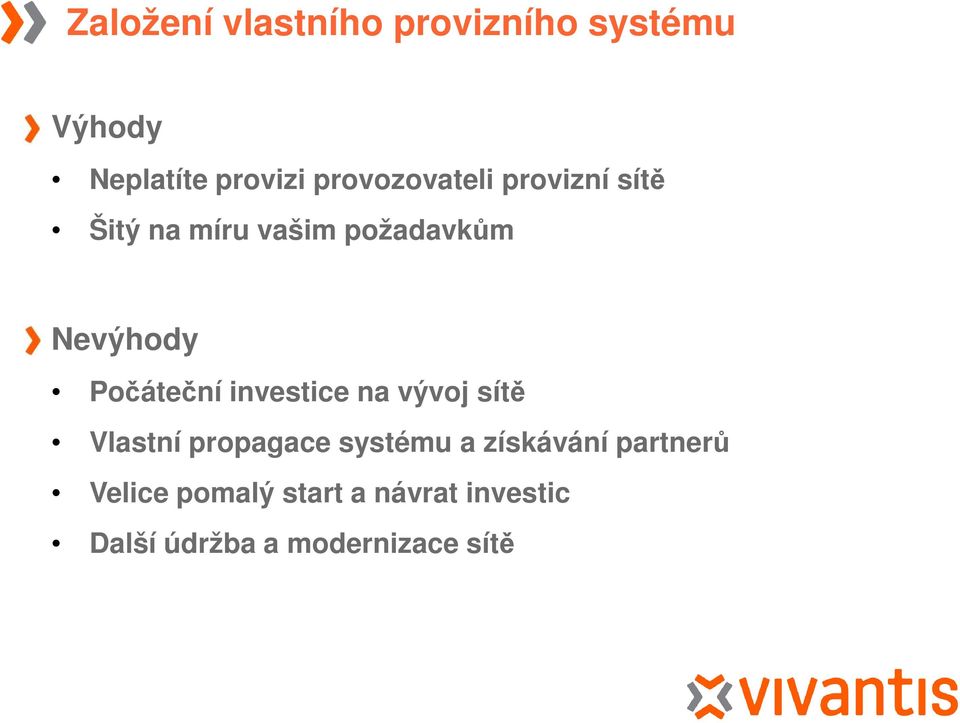 Založení vlastního provizního systému

Výhody

• Neplatíte provizi provozovateli provizní sítě
• Šitý na míru vašim požadavkům

Nevýhody

• Počáteční investice na vývoj sítě
• Vlastní propagace systému a získávání partnerů
• Velice pomalý start a návrat investic
• Další údržba a modernizace sítě

vivantis